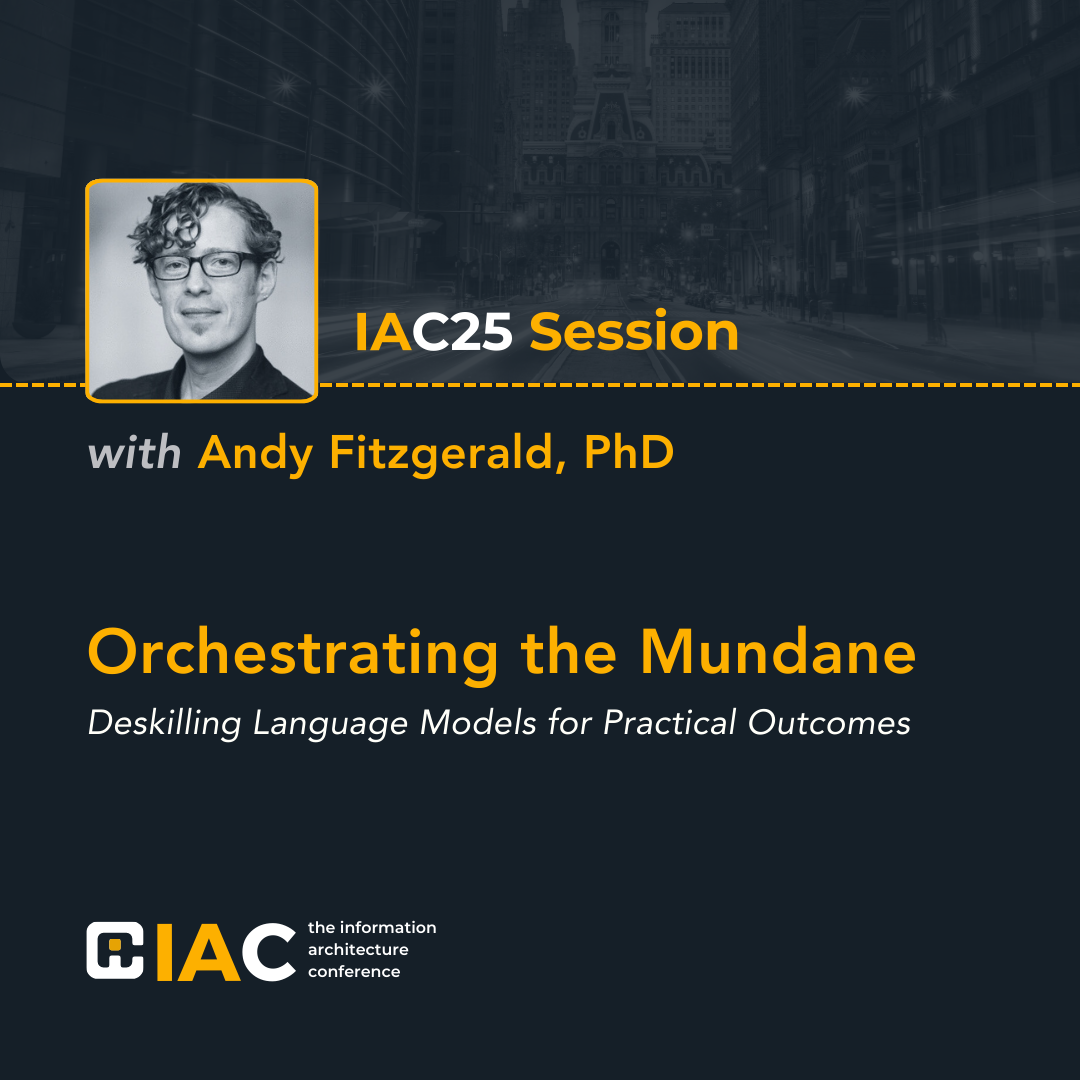 IAC25 Session

with Andy Fitzgerald, PhD

Orchestrating the Mundane

Deskilling Language Models for Practical Outcomes

IAC
the information
architecture
conference